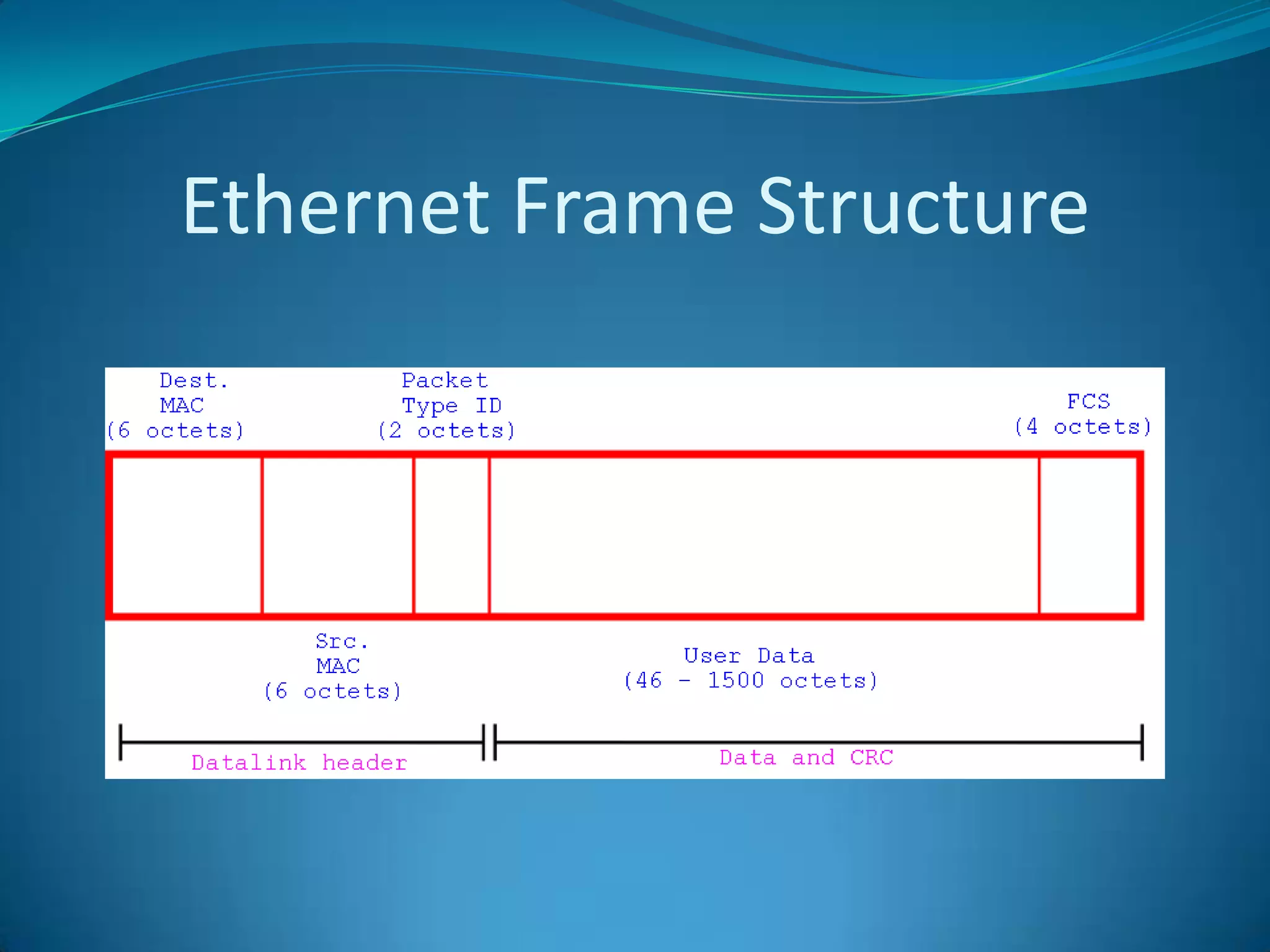 Ethernet Frame Structure

Dest. MAC (6 octets)

Packet Type ID (2 octets)

FCS (4 octets)

Src. MAC (6 octets)

User Data (46 - 1500 octets)

Datalink header

Data and CRC